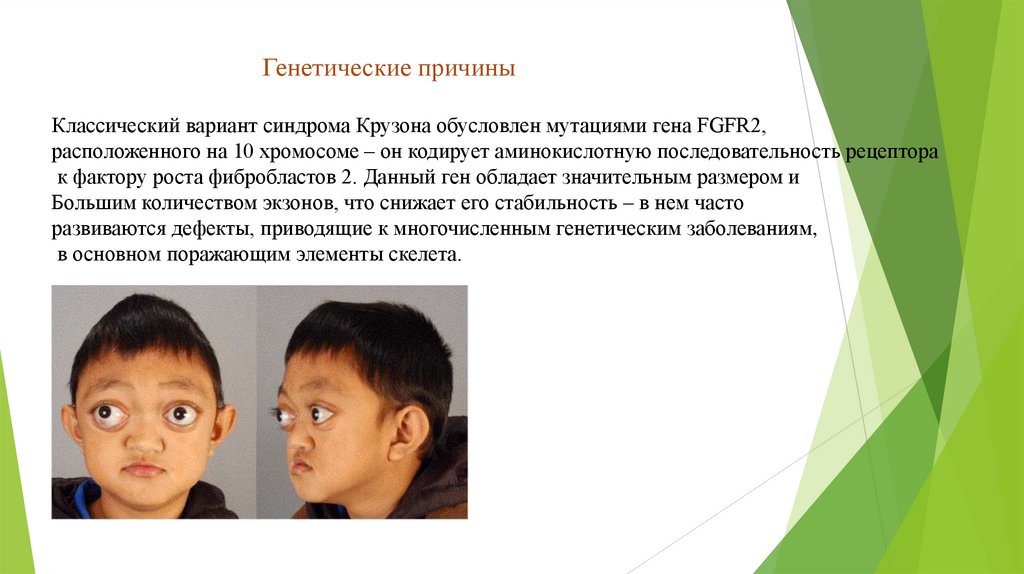 Генетические причины

Классический вариант синдрома Крузона обусловлен мутациями гена FGFR2, расположенного на 10 хромосоме – он кодирует аминокислотную последовательность рецептора к фактору роста фибробластов 2. Данный ген обладает значительным размером и Большим количеством экзонов, что снижает его стабильность – в нем часто развиваются дефекты, приводящие к многочисленным генетическим заболеваниям, в основном поражающим элементы скелета.